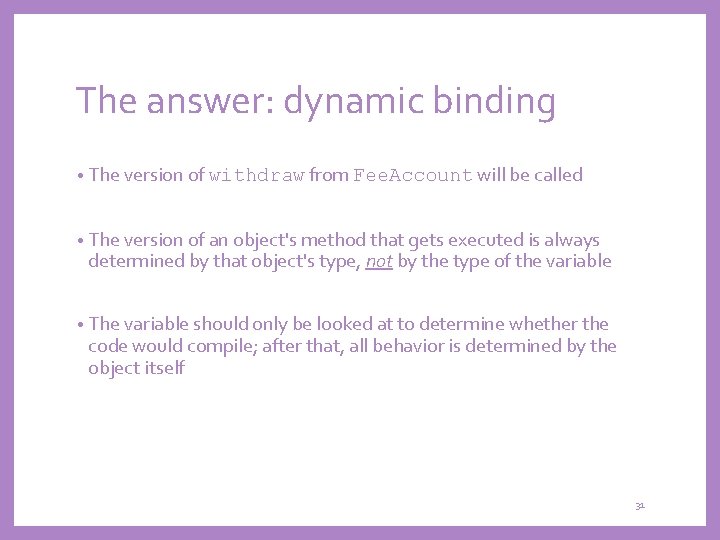 The answer: dynamic binding

• The version of withdraw from FeeAccount will be called

• The version of an object's method that gets executed is always determined by that object's type, not by the type of the variable

• The variable should only be looked at to determine whether the code would compile; after that, all behavior is determined by the object itself

31